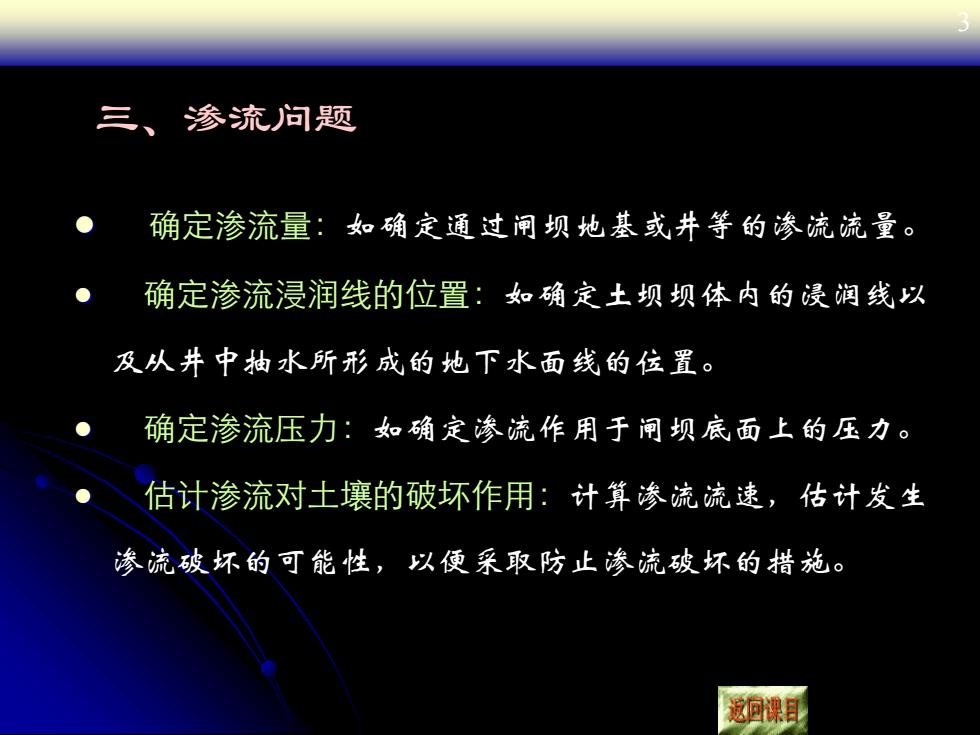 3

三、渗流问题

● 确定渗流量：如确定通过闸坝地基或井等的渗流流量。

● 确定渗流浸润线的位置：如确定土坝坝体内的浸润线以及从井中抽水所形成的地下水面线的位置。

● 确定渗流压力：如确定渗流作用于闸坝底面上的压力。

● 估计渗流对土壤的破坏作用：计算渗流流速，估计发生渗流破坏的可能性，以便采取防止渗流破坏的措施。

返回课目